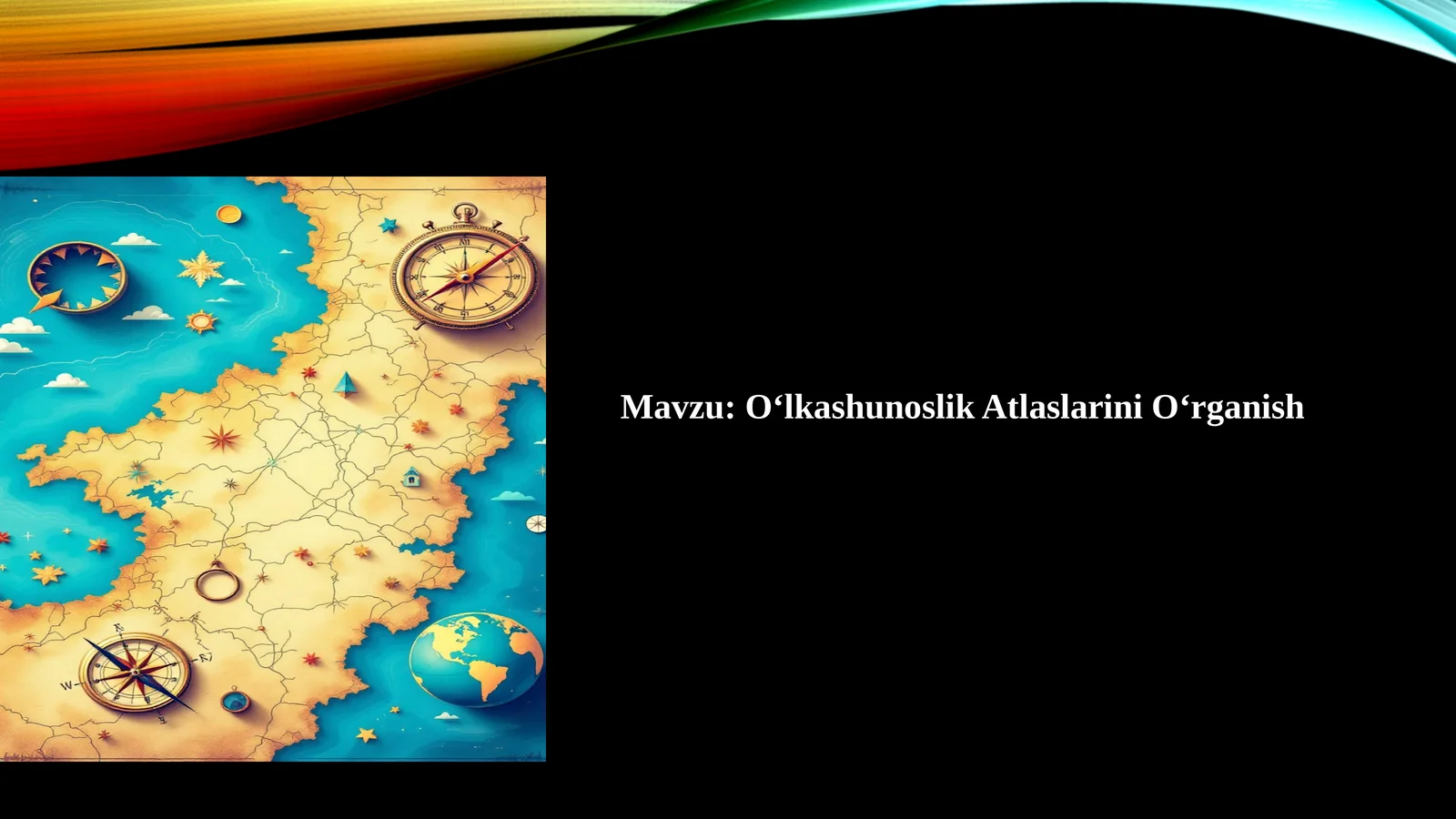 Mavzu: O‘lkashunoslik Atlaslarini O‘rganish